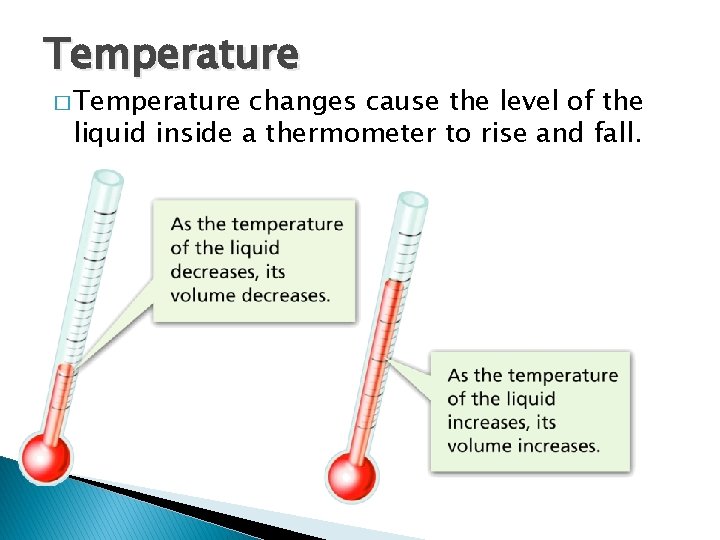 Temperature

□ Temperature changes cause the level of the liquid inside a thermometer to rise and fall.

As the temperature of the liquid decreases, its volume decreases.

As the temperature of the liquid increases, its volume increases.